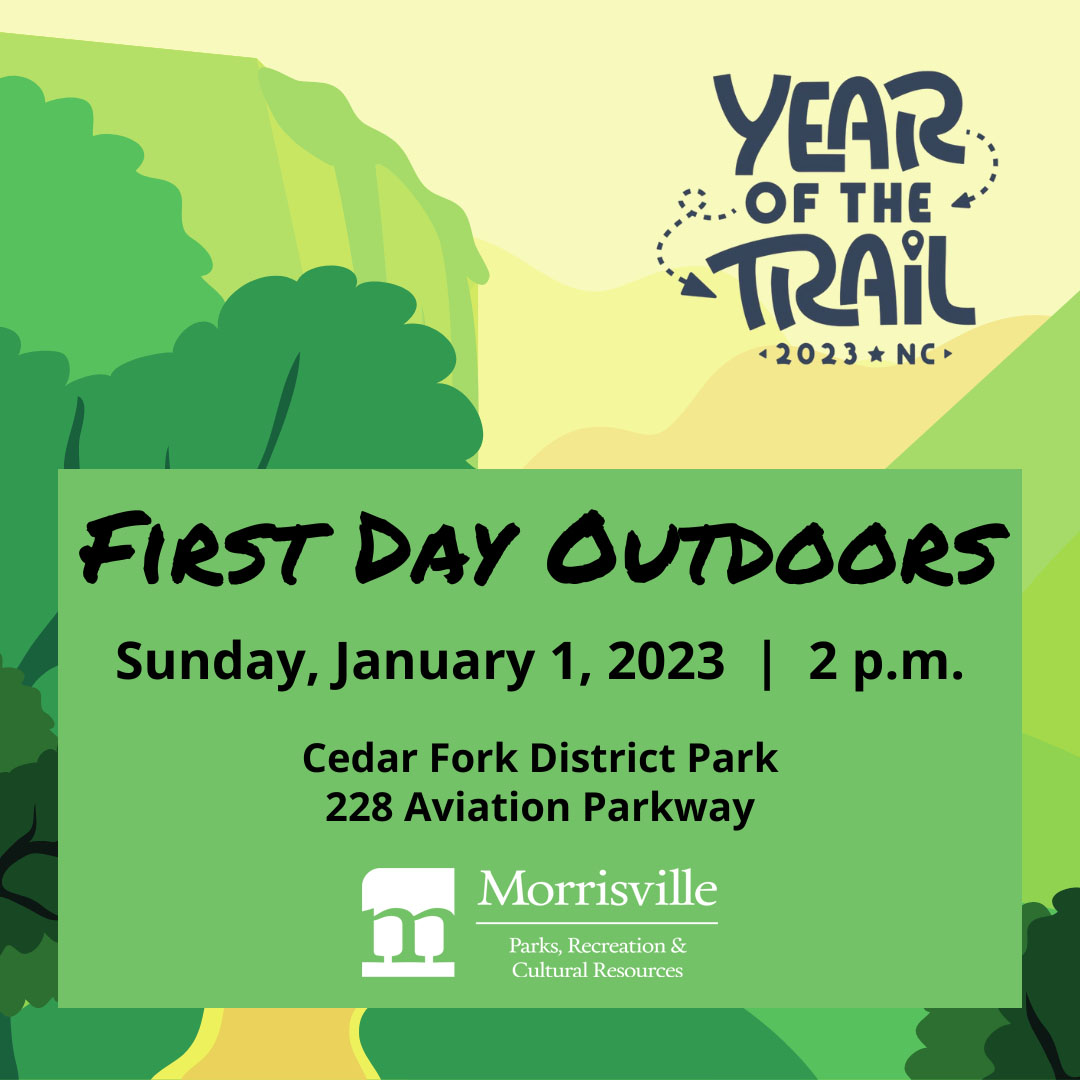 YEAR OF THE TRAIL
2023 ★ NC

FIRST DAY OUTDOORS

Sunday, January 1, 2023 | 2 p.m.

Cedar Fork District Park
228 Aviation Parkway

Morrisville
Parks, Recreation & Cultural Resources